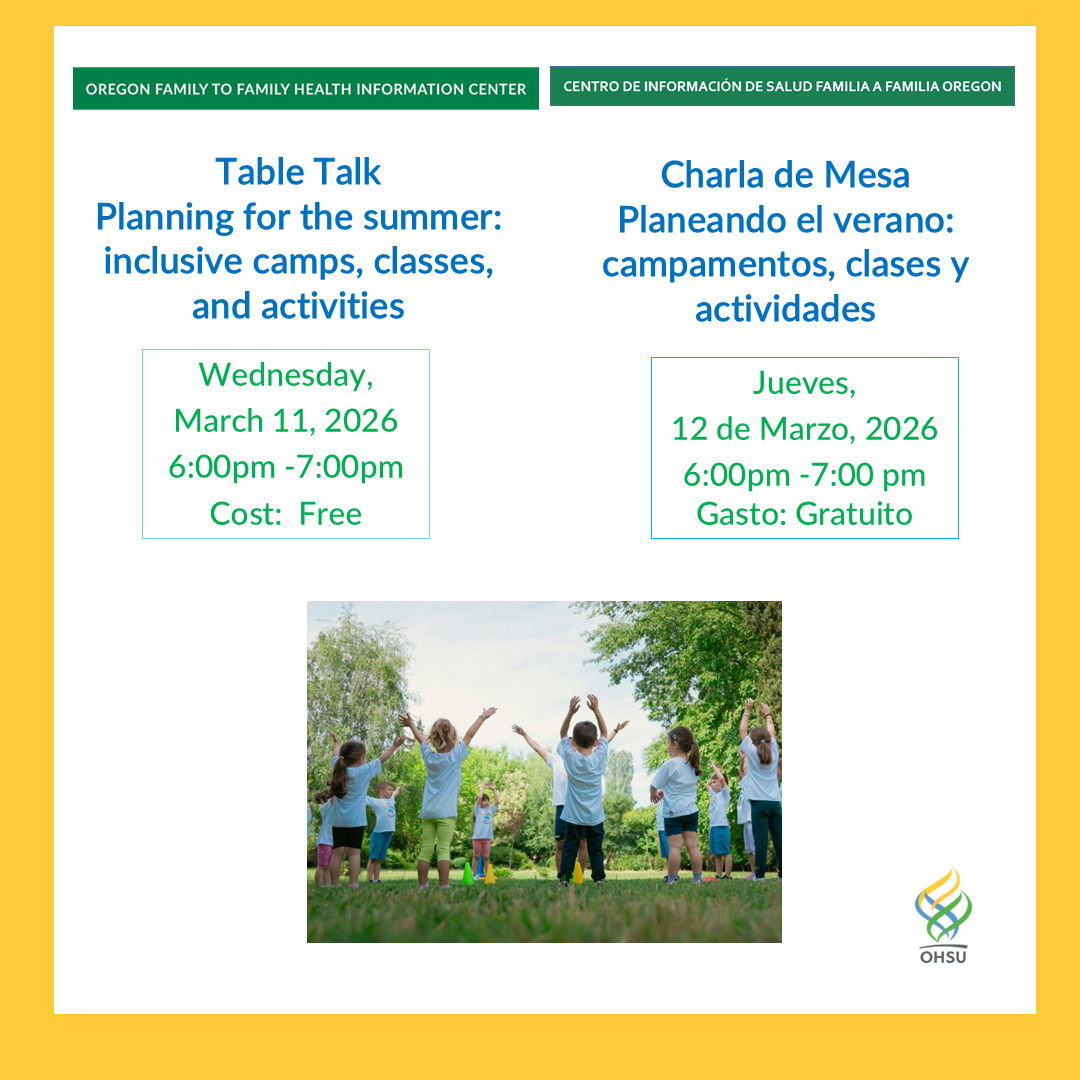 OREGON FAMILY TO FAMILY HEALTH INFORMATION CENTER

Table Talk
Planning for the summer: inclusive camps, classes, and activities

Wednesday,
March 11, 2026
6:00pm -7:00pm
Cost: Free

CENTRO DE INFORMACIÓN DE SALUD FAMILIA A FAMILIA OREGON

Charla de Mesa
Planeando el verano: campamentos, clases y actividades

Jueves,
12 de Marzo, 2026
6:00pm -7:00 pm
Gasto: Gratuito

OHSU